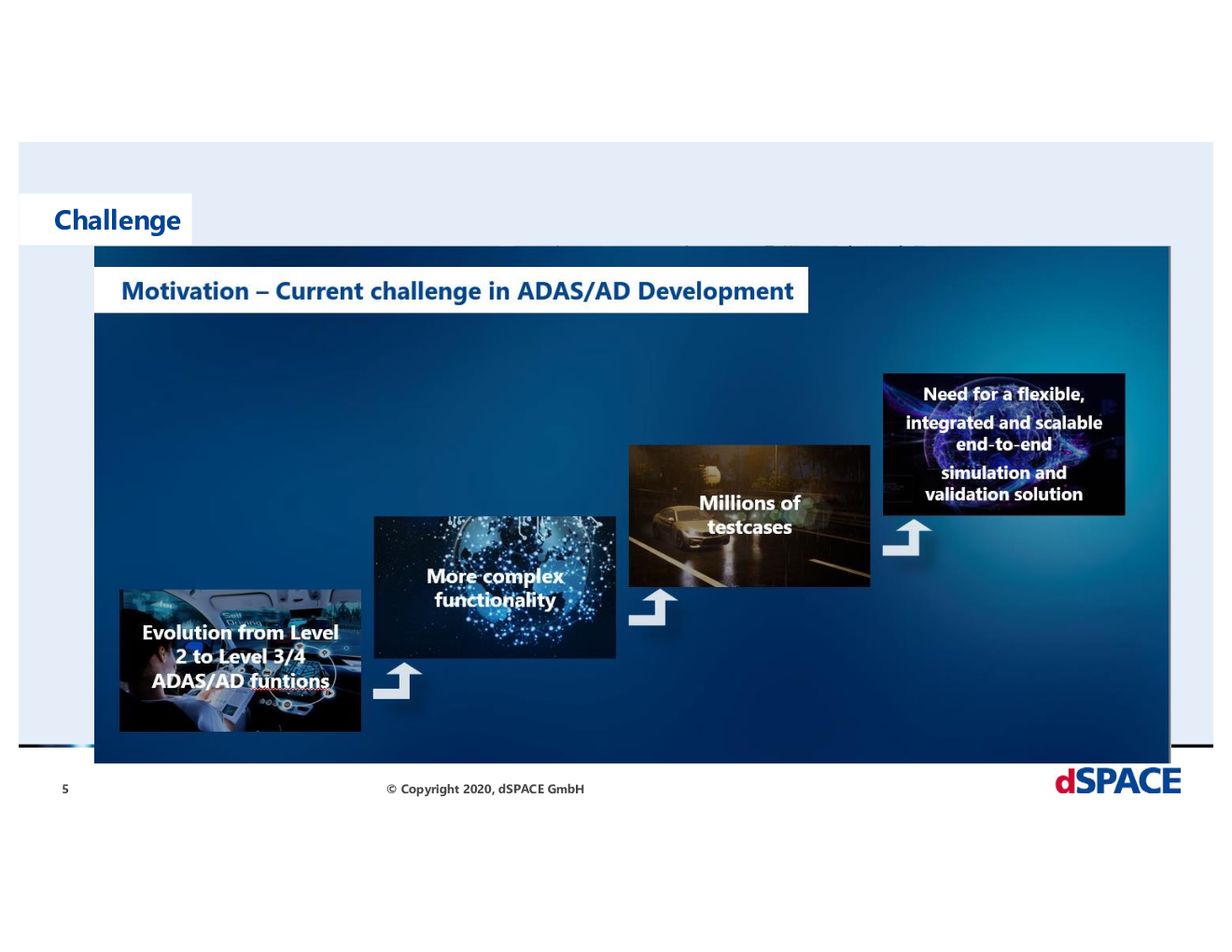 Challenge

Motivation – Current challenge in ADAS/AD Development

Evolution from Level 2 to Level 3/4 ADAS/AD funtions

More complex functionality

Millions of testcases

Need for a flexible, integrated and scalable end-to-end simulation and validation solution

5

© Copyright 2020, dSPACE GmbH

dSPACE